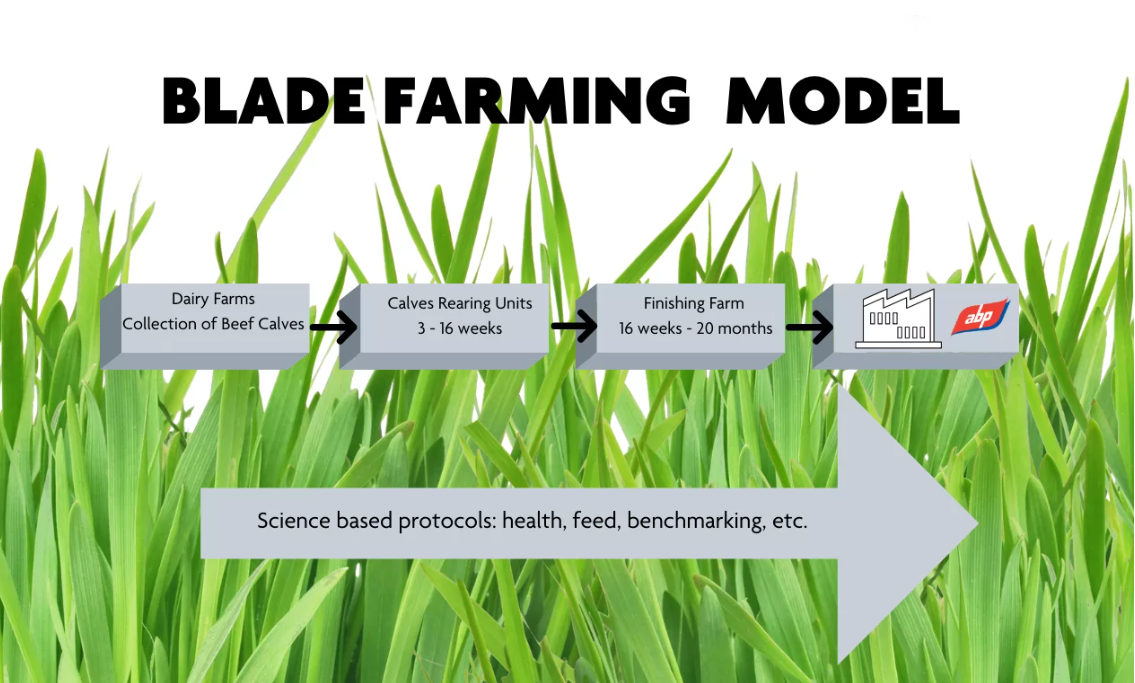 BLADE FARMING MODEL

Dairy Farms
Collection of Beef Calves

Calves Rearing Units
3 - 16 weeks

Finishing Farm
16 weeks - 20 months

abp

Science based protocols: health, feed, benchmarking, etc.